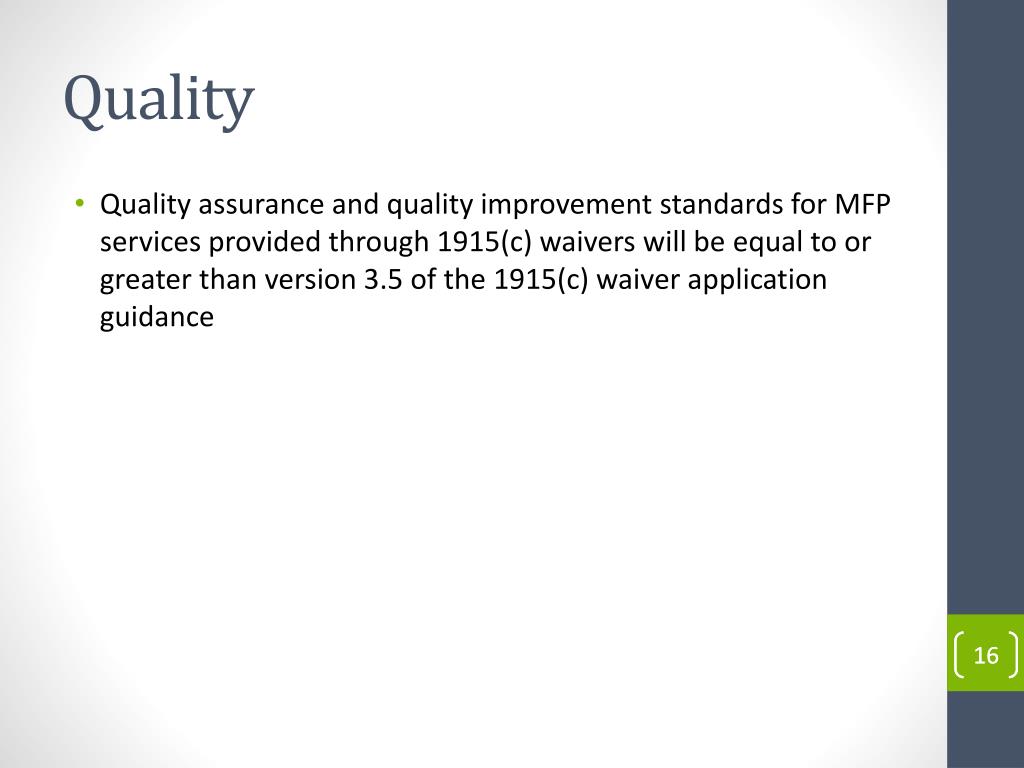 Quality

• Quality assurance and quality improvement standards for MFP services provided through 1915(c) waivers will be equal to or greater than version 3.5 of the 1915(c) waiver application guidance

16